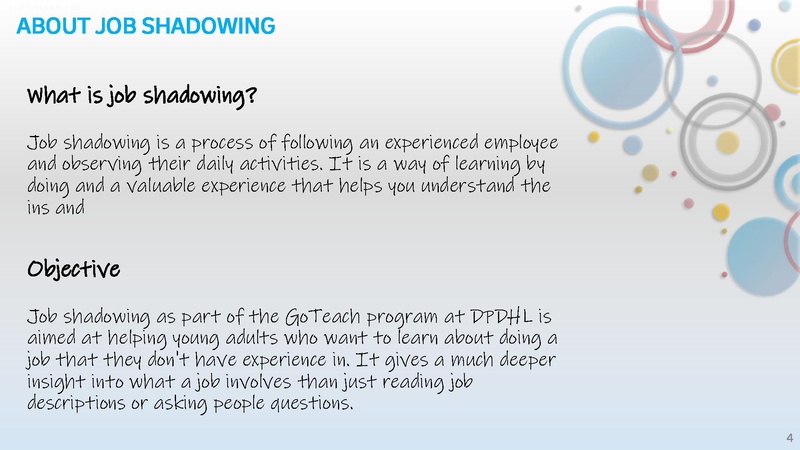 ABOUT JOB SHADOWING

What is job shadowing?

Job shadowing is a process of following an experienced employee and observing their daily activities. It is a way of learning by doing and a valuable experience that helps you understand the ins and

Objective

Job shadowing as part of the GoTeach program at DPDHL is aimed at helping young adults who want to learn about doing a job that they don't have experience in. It gives a much deeper insight into what a job involves than just reading job descriptions or asking people questions.

4